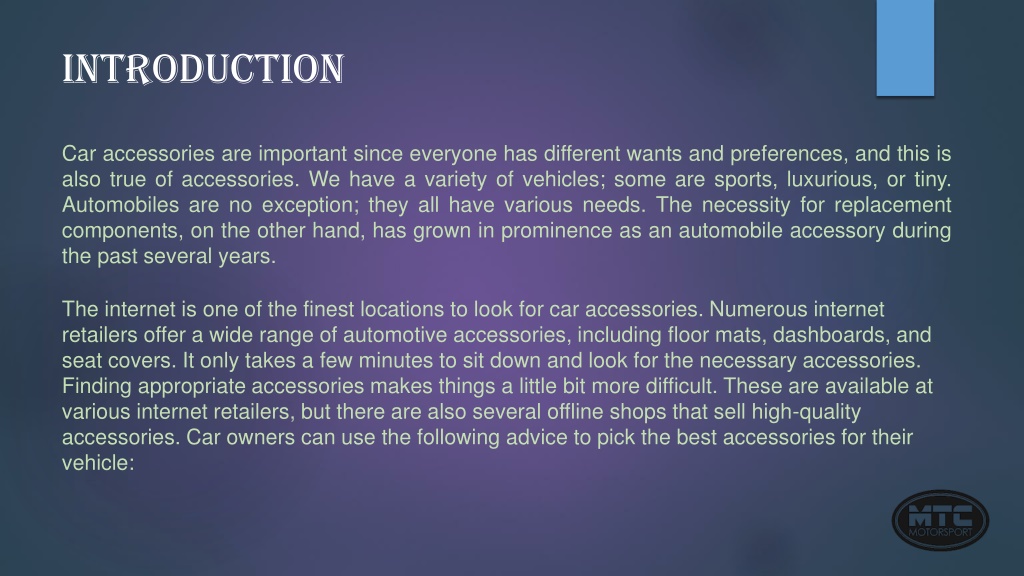 INTRODUCTION

Car accessories are important since everyone has different wants and preferences, and this is also true of accessories. We have a variety of vehicles; some are sports, luxurious, or tiny. Automobiles are no exception; they all have various needs. The necessity for replacement components, on the other hand, has grown in prominence as an automobile accessory during the past several years.

The internet is one of the finest locations to look for car accessories. Numerous internet retailers offer a wide range of automotive accessories, including floor mats, dashboards, and seat covers. It only takes a few minutes to sit down and look for the necessary accessories. Finding appropriate accessories makes things a little bit more difficult. These are available at various internet retailers, but there are also several offline shops that sell high-quality accessories. Car owners can use the following advice to pick the best accessories for their vehicle:

MTC
MOTORSPORT